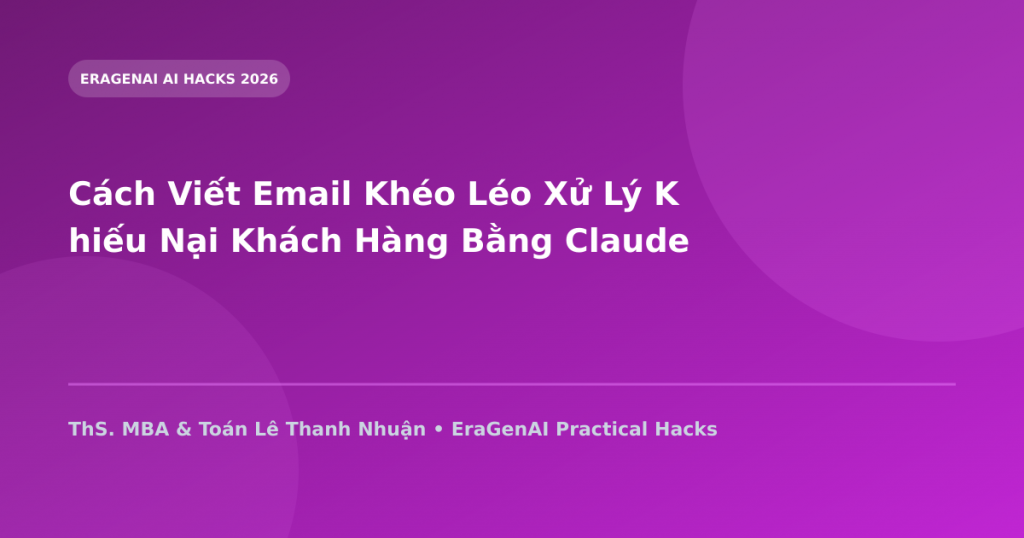 ERAGENAI AI HACKS 2026

Cách Viết Email Khéo Léo Xử Lý K hiếu Nại Khách Hàng Bằng Claude

ThS. MBA & Toán Lê Thanh Nhuận • EraGenAI Practical Hacks